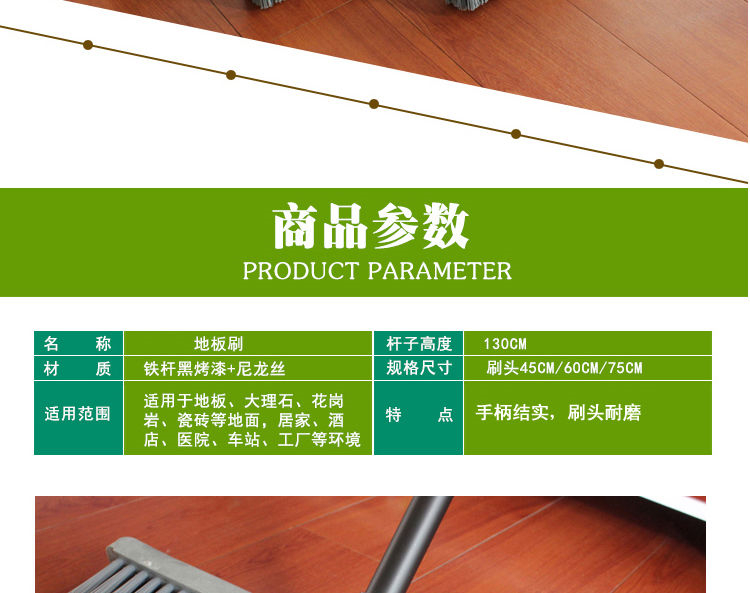 商品参数
PRODUCT PARAMETER

| 名　称 | 地板刷 | 杆子高度 | 130CM |
|---|---|---|---|
| 材　质 | 铁杆黑烤漆+尼龙丝 | 规格尺寸 | 刷头45CM/60CM/75CM |
| 适用范围 | 适用于地板、大理石、花岗岩、瓷砖等地面，居家、酒店、医院、车站、工厂等环境 | 特　点 | 手柄结实，刷头耐磨 |